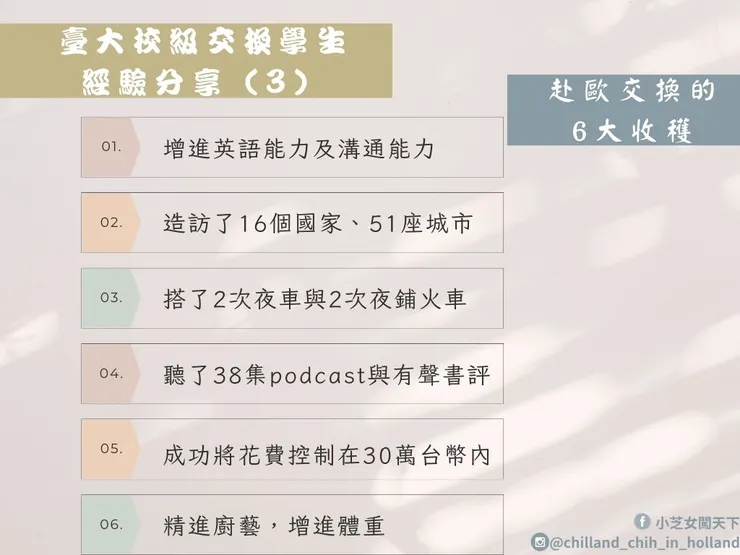 臺大校級交換學生
經驗分享（3）

赴歐交換的
6大收穫

01. 增進英語能力及溝通能力

02. 造訪了16個國家、51座城市

03. 搭了2次夜車與2次夜鋪火車

04. 聽了38集podcast與有聲書評

05. 成功將花費控制在30萬台幣內

06. 精進廚藝，增進體重

小芝女闖天下
@chilland_chih_in_holland